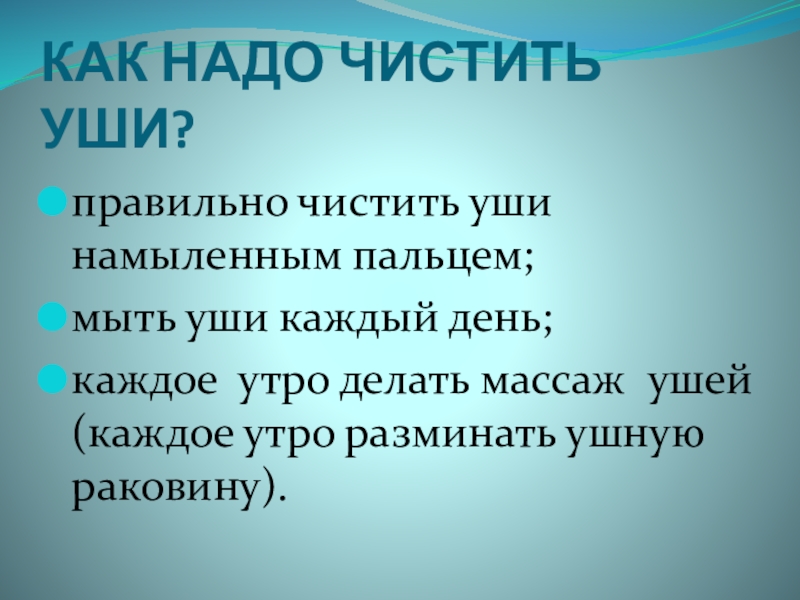 КАК НАДО ЧИСТИТЬ УШИ?

правильно чистить уши намыленным пальцем;

мыть уши каждый день;

каждое утро делать массаж ушей (каждое утро разминать ушную раковину).